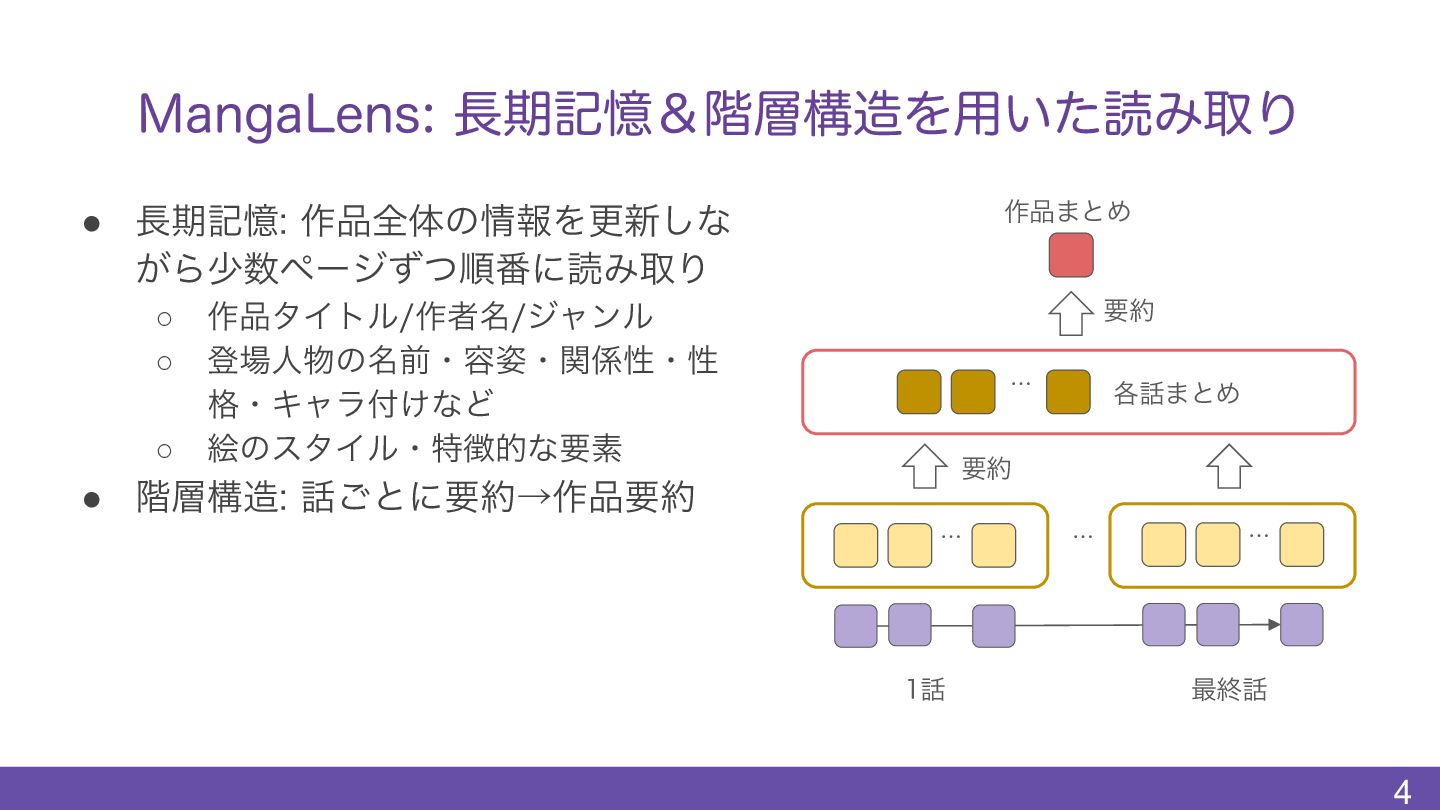 MangaLens: 長期記憶＆階層構造を用いた読み取り

● 長期記憶: 作品全体の情報を更新しながら少数ページずつ順番に読み取り
○ 作品タイトル/作者名/ジャンル
○ 登場人物の名前・容姿・関係性・性格・キャラ付けなど
○ 絵のスタイル・特徴的な要素
● 階層構造: 話ごとに要約→作品要約

作品まとめ

要約

…

各話まとめ

要約

…

…

…

1話

最終話

4